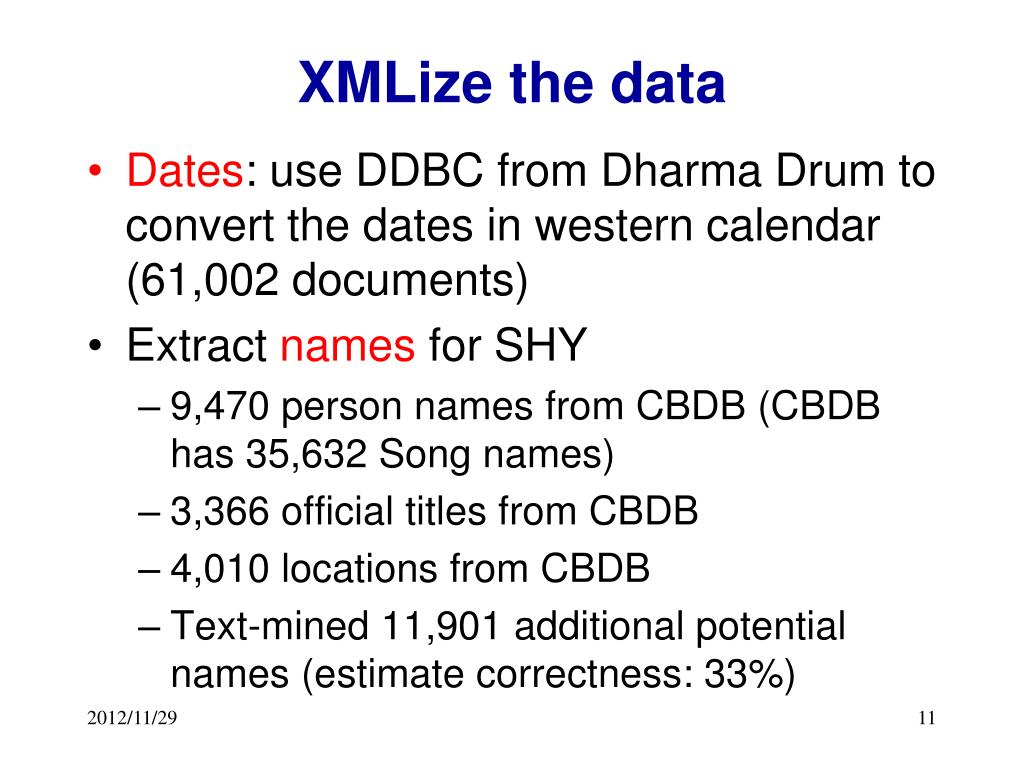 XMLize the data

• Dates: use DDBC from Dharma Drum to convert the dates in western calendar (61,002 documents)
• Extract names for SHY
– 9,470 person names from CBDB (CBDB has 35,632 Song names)
– 3,366 official titles from CBDB
– 4,010 locations from CBDB
– Text-mined 11,901 additional potential names (estimate correctness: 33%)

2012/11/29

11